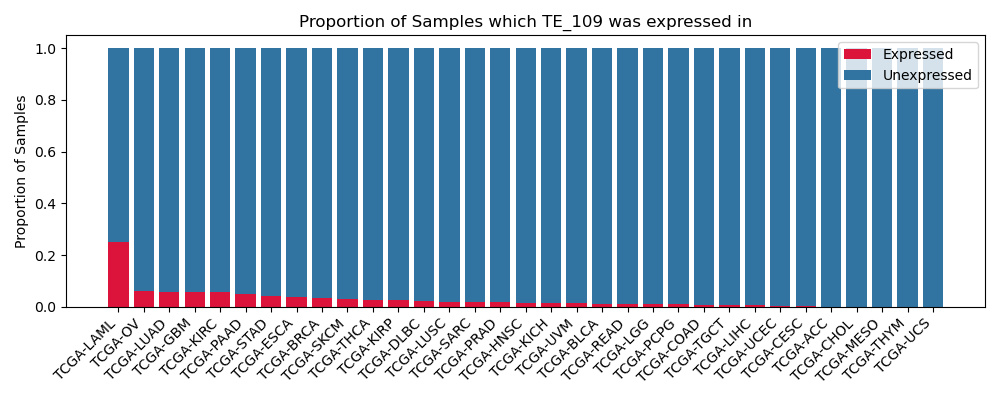 Proportion of Samples which TE_109 was expressed in

Expressed
Unexpressed

Proportion of Samples

1.0
0.8
0.6
0.4
0.2
0.0

TCGA-LAML
TCGA-OV
TCGA-LUAD
TCGA-GBM
TCGA-KIRC
TCGA-PAAD
TCGA-STAD
TCGA-ESCA
TCGA-BRCA
TCGA-SKCM
TCGA-THCA
TCGA-KIRP
TCGA-DLBC
TCGA-LUSC
TCGA-SARC
TCGA-PRAD
TCGA-HNSC
TCGA-KICH
TCGA-UVM
TCGA-BLCA
TCGA-READ
TCGA-LGG
TCGA-PCPG
TCGA-COAD
TCGA-TGCT
TCGA-LIHC
TCGA-UCEC
TCGA-CESC
TCGA-ACC
TCGA-CHOL
TCGA-MESO
TCGA-THYM
TCGA-UCS